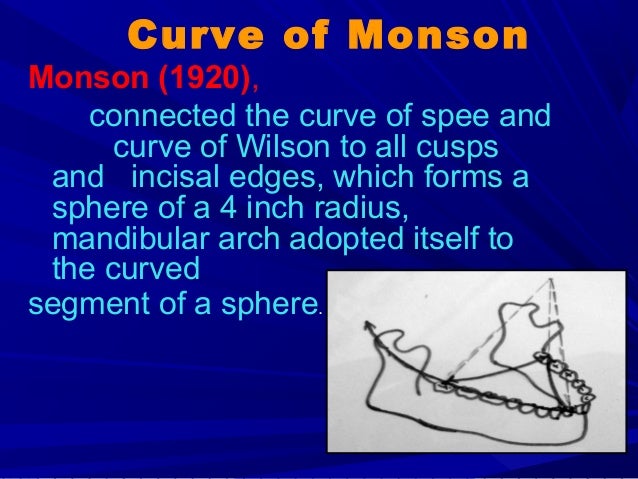 Curve of Monson

Monson (1920),

connected the curve of spee and curve of Wilson to all cusps and incisal edges, which forms a sphere of a 4 inch radius, mandibular arch adopted itself to the curved segment of a sphere.